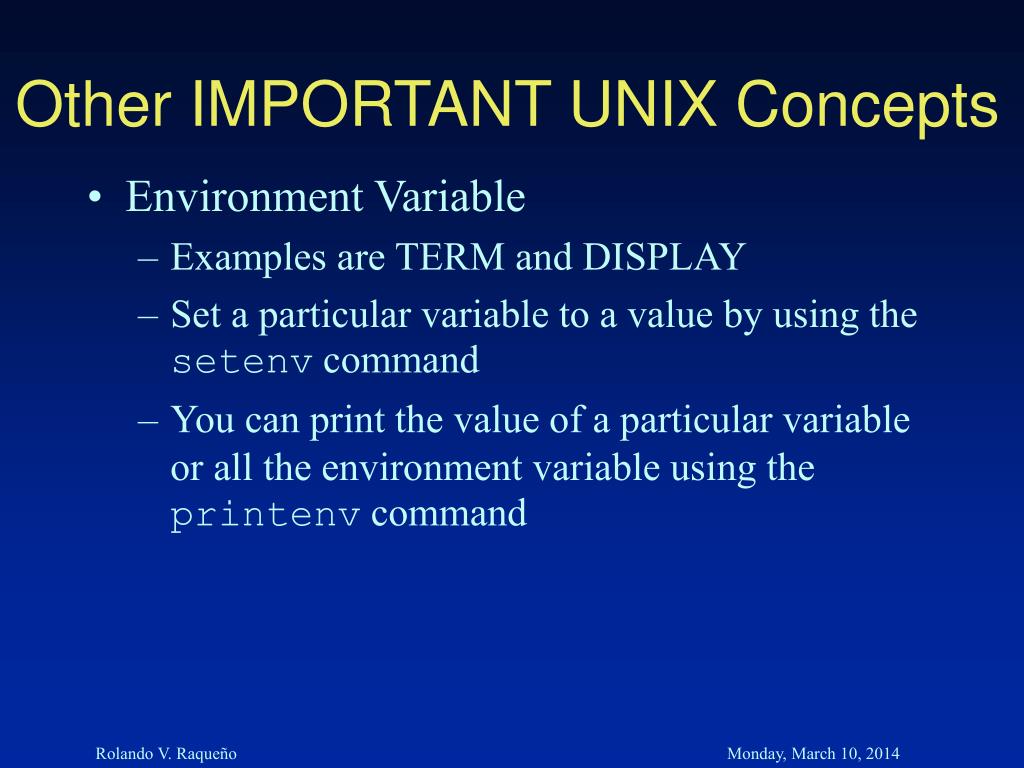 Other IMPORTANT UNIX Concepts

• Environment Variable
– Examples are TERM and DISPLAY
– Set a particular variable to a value by using the setenv command
– You can print the value of a particular variable or all the environment variable using the printenv command

Rolando V. Raqueño

Monday, March 10, 2014